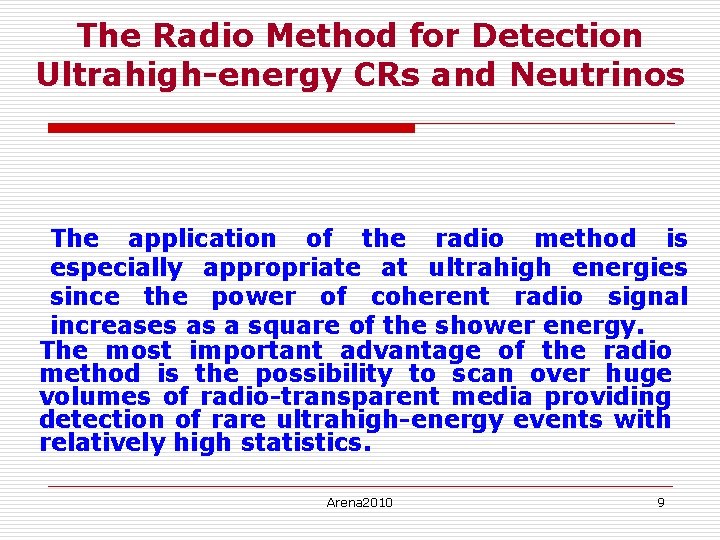 The Radio Method for Detection Ultrahigh-energy CRs and Neutrinos

The application of the radio method is especially appropriate at ultrahigh energies since the power of coherent radio signal increases as a square of the shower energy.

The most important advantage of the radio method is the possibility to scan over huge volumes of radio-transparent media providing detection of rare ultrahigh-energy events with relatively high statistics.

Arena2010

9